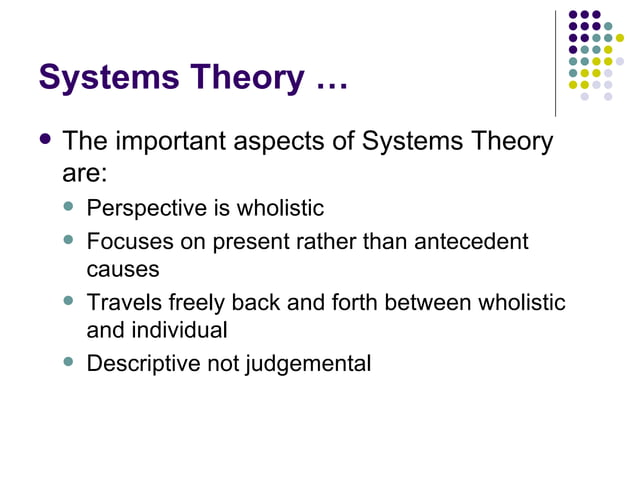 Systems Theory …

- The important aspects of Systems Theory are:
  - Perspective is wholistic
  - Focuses on present rather than antecedent causes
  - Travels freely back and forth between wholistic and individual
  - Descriptive not judgemental